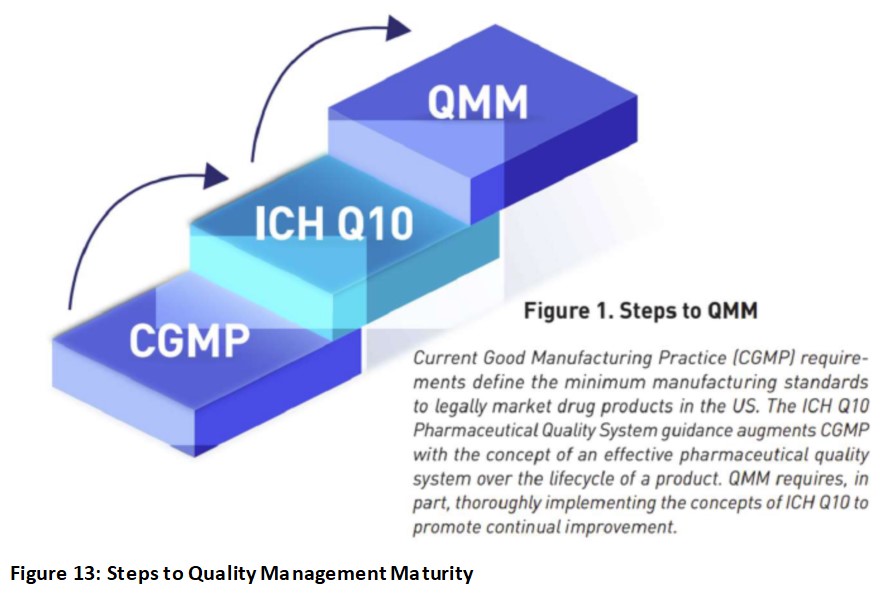 QMM

ICH Q10

CGMP

Figure 1. Steps to QMM

Current Good Manufacturing Practice (CGMP) requirements define the minimum manufacturing standards to legally market drug products in the US. The ICH Q10 Pharmaceutical Quality System guidance augments CGMP with the concept of an effective pharmaceutical quality system over the lifecycle of a product. QMM requires, in part, thoroughly implementing the concepts of ICH Q10 to promote continual improvement.

Figure 13: Steps to Quality Management Maturity